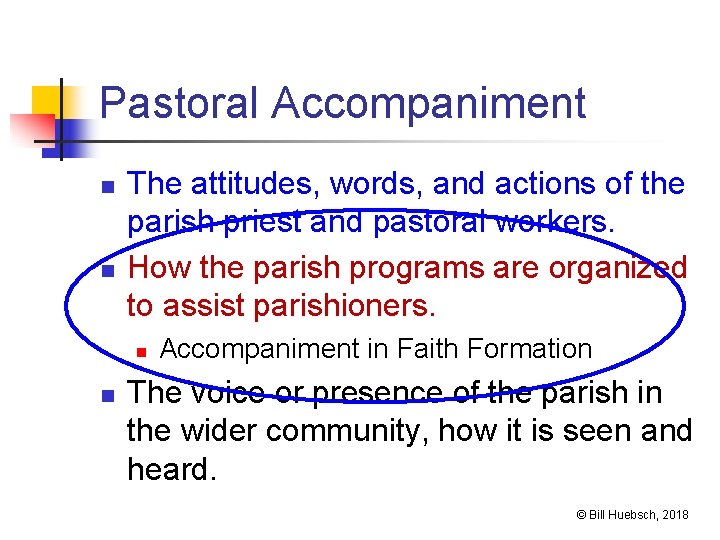 Pastoral Accompaniment

- The attitudes, words, and actions of the parish priest and pastoral workers.
- How the parish programs are organized to assist parishioners.
  - Accompaniment in Faith Formation
- The voice or presence of the parish in the wider community, how it is seen and heard.

© Bill Huebsch, 2018